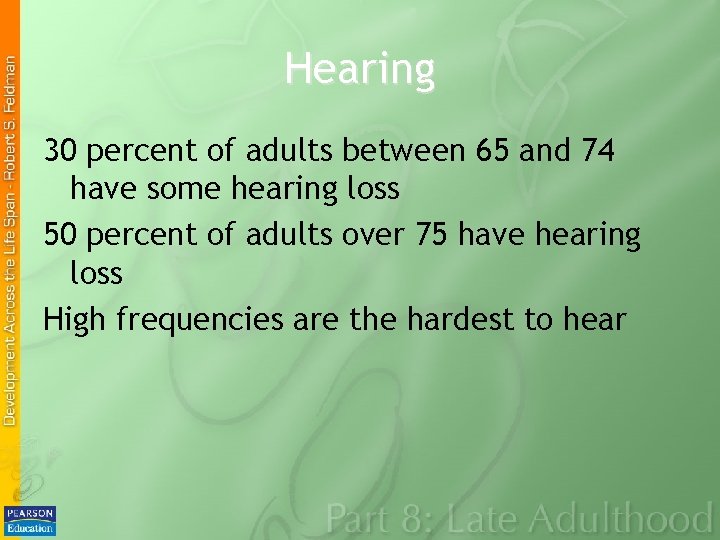 Development Across the Life Span - Robert S. Feldman

Hearing

30 percent of adults between 65 and 74 have some hearing loss

50 percent of adults over 75 have hearing loss

High frequencies are the hardest to hear

PEARSON Education

Part 8: Late Adulthood